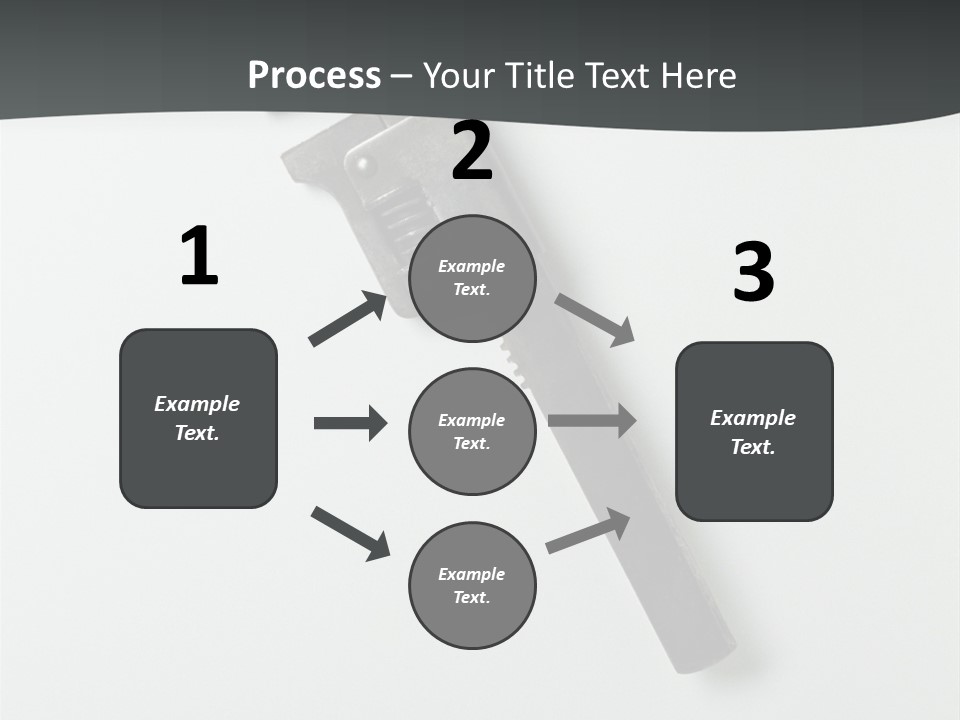 Process – Your Title Text Here

1

Example Text.

2

Example Text.

Example Text.

Example Text.

3

Example Text.